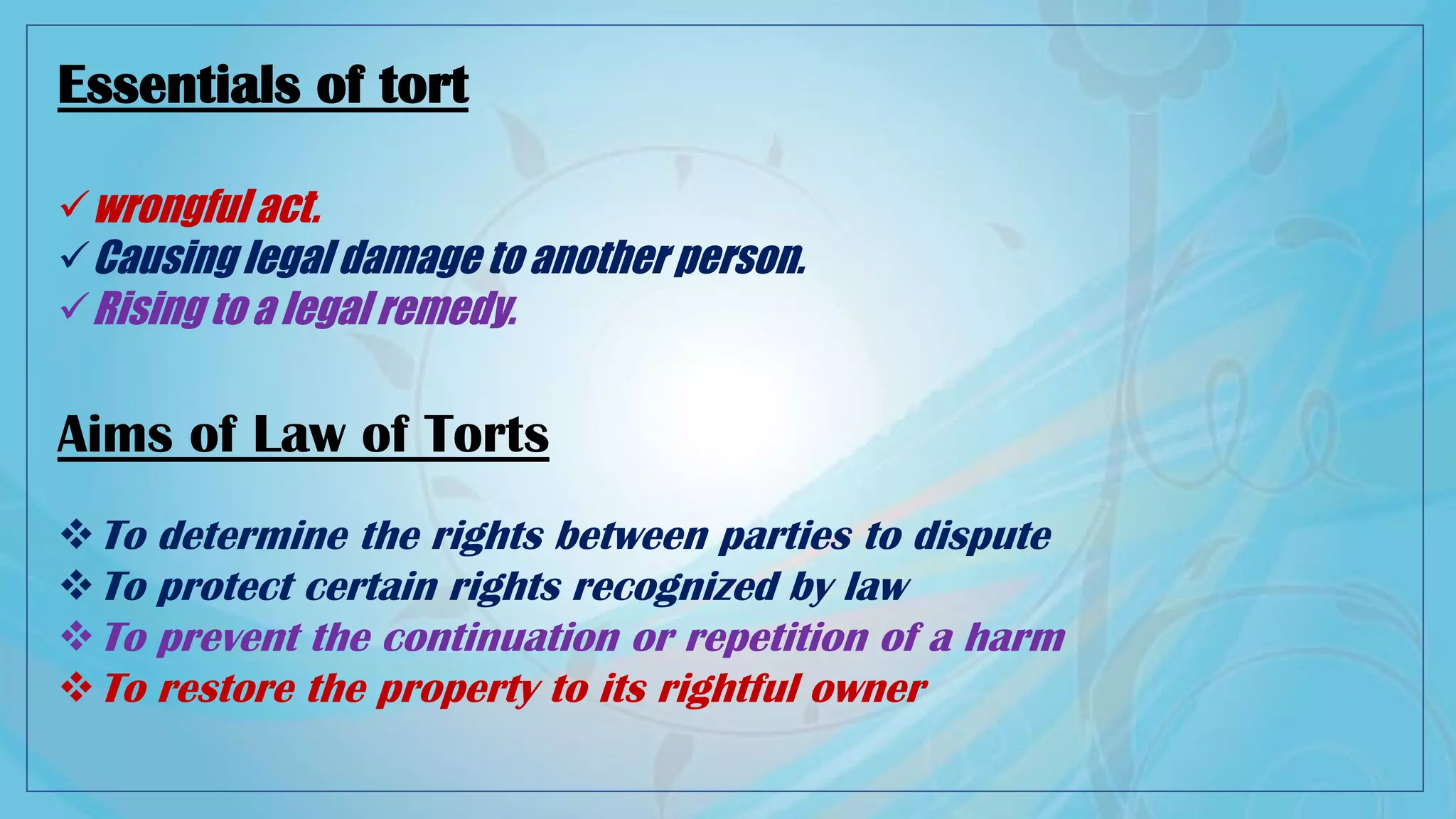 Essentials of tort

✓ wrongful act.
✓ Causing legal damage to another person.
✓ Rising to a legal remedy.

Aims of Law of Torts

❖ To determine the rights between parties to dispute
❖ To protect certain rights recognized by law
❖ To prevent the continuation or repetition of a harm
❖ To restore the property to its rightful owner